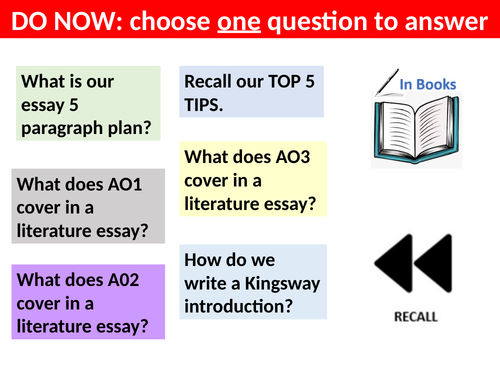 DO NOW: choose one question to answer

What is our essay 5 paragraph plan?

What does AO1 cover in a literature essay?

What does A02 cover in a literature essay?

Recall our TOP 5 TIPS.

What does AO3 cover in a literature essay?

How do we write a Kingsway introduction?

In Books

RECALL